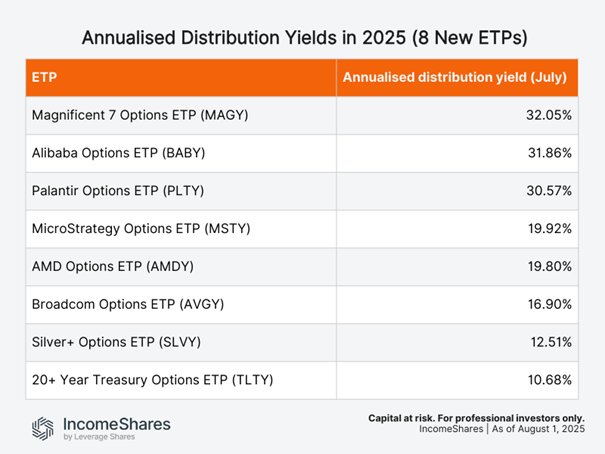 Annualised Distribution Yields in 2025 (8 New ETPs)

| ETP | Annualised distribution yield (July) |
|---|---|
| Magnificent 7 Options ETP (MAGY) | 32.05% |
| Alibaba Options ETP (BABY) | 31.86% |
| Palantir Options ETP (PLTY) | 30.57% |
| MicroStrategy Options ETP (MSTY) | 19.92% |
| AMD Options ETP (AMDY) | 19.80% |
| Broadcom Options ETP (AVGY) | 16.90% |
| Silver+ Options ETP (SLVY) | 12.51% |
| 20+ Year Treasury Options ETP (TLTY) | 10.68% |

IncomeShares
by Leverage Shares

Capital at risk. For professional investors only.
IncomeShares | As of August 1, 2025